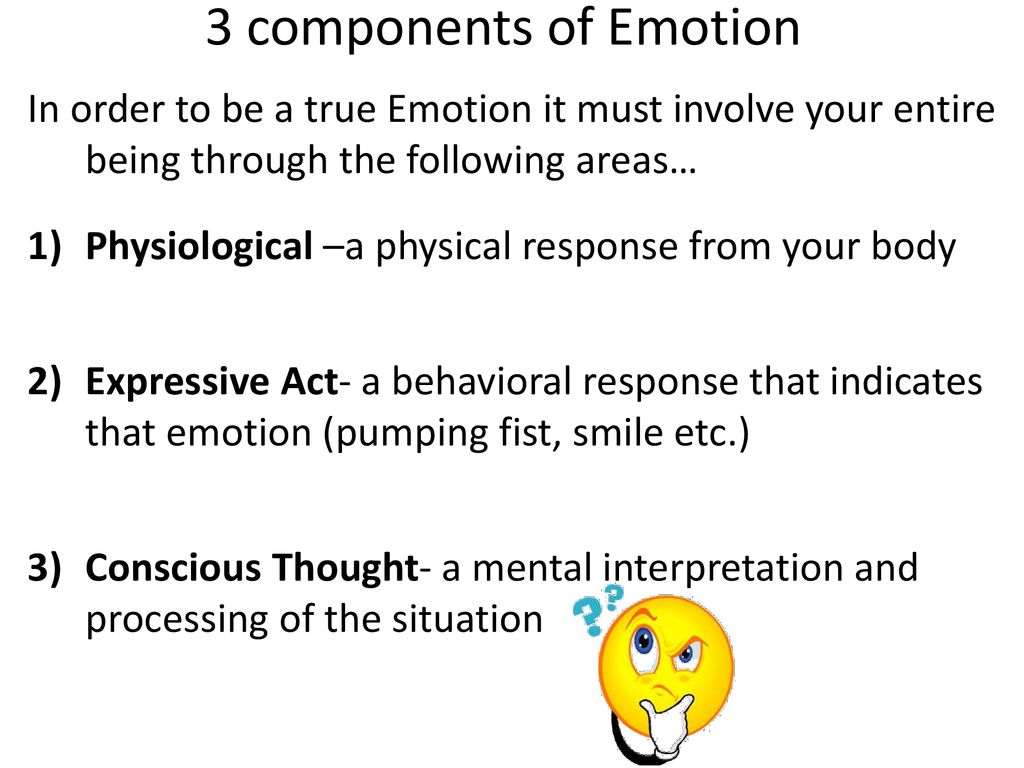 3 components of Emotion

In order to be a true Emotion it must involve your entire being through the following areas…

1) Physiological –a physical response from your body

2) Expressive Act- a behavioral response that indicates that emotion (pumping fist, smile etc.)

3) Conscious Thought- a mental interpretation and processing of the situation

??